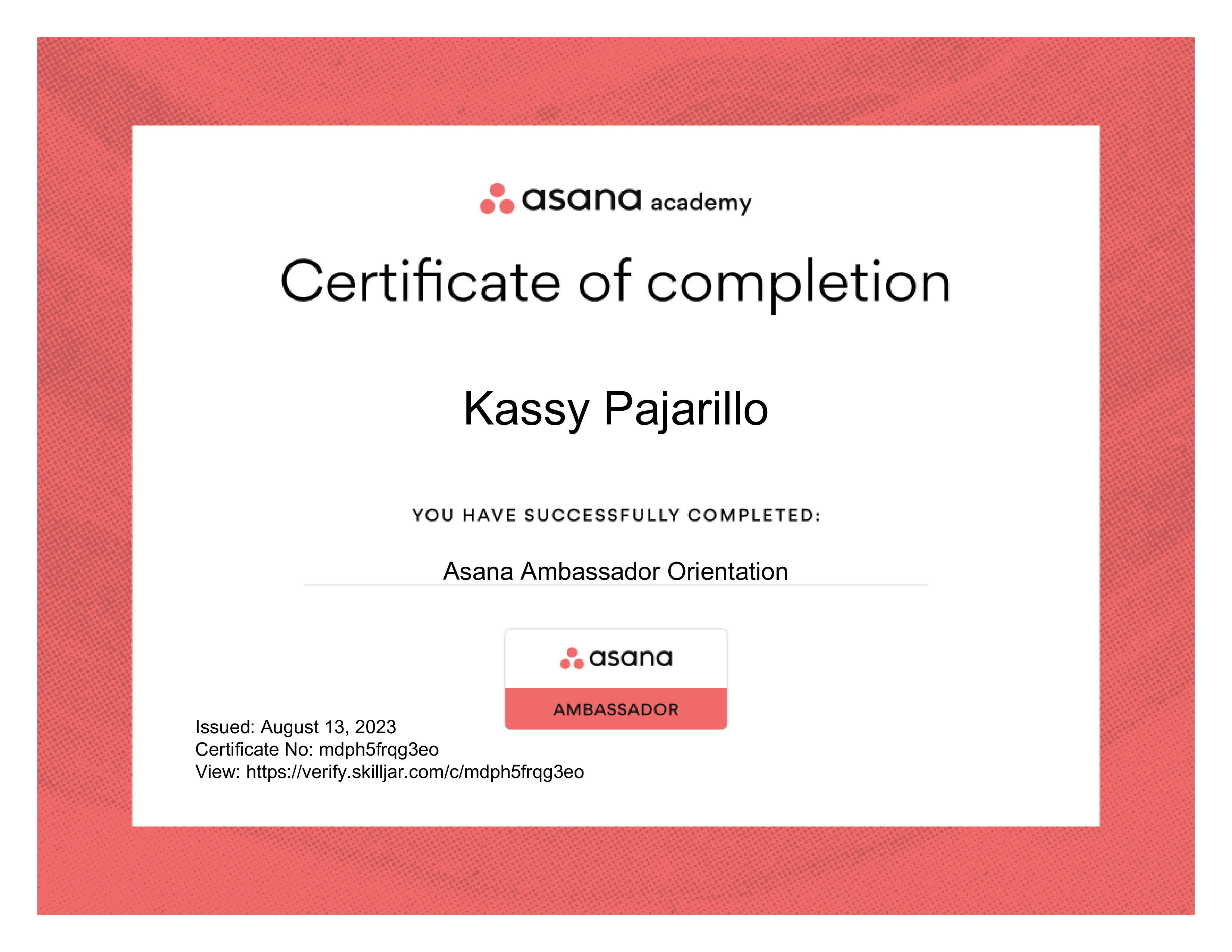 asana academy

Certificate of completion

Kassy Pajarillo

YOU HAVE SUCCESSFULLY COMPLETED:

Asana Ambassador Orientation

asana
AMBASSADOR

Issued: August 13, 2023
Certificate No: mdph5frqg3eo
View: https://verify.skilljar.com/c/mdph5frqg3eo